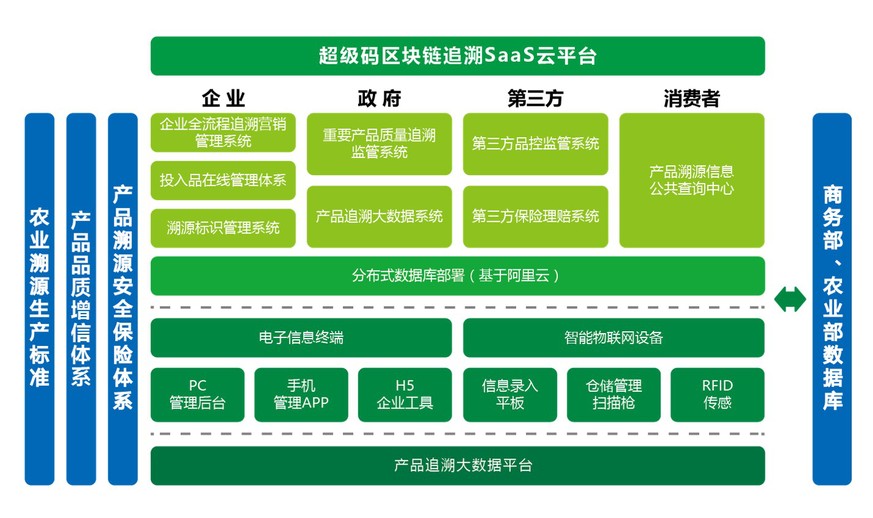 超级码区块链追溯SaaS云平台

农业溯源生产标准

产品品质增信体系

产品溯源安全保险体系

企业

企业全流程追溯营销管理系统

投入品在线管理体系

溯源标识管理系统

政府

重要产品质量追溯监管系统

产品追溯大数据系统

第三方

第三方品控监管系统

第三方保险理赔系统

消费者

产品溯源信息公共查询中心

分布式数据库部署（基于阿里云）

电子信息终端

PC 管理后台

手机 管理APP

H5 企业工具

智能物联网设备

信息录入 平板

仓储管理 扫描枪

RFID 传感

产品追溯大数据平台

商务部、农业部数据库